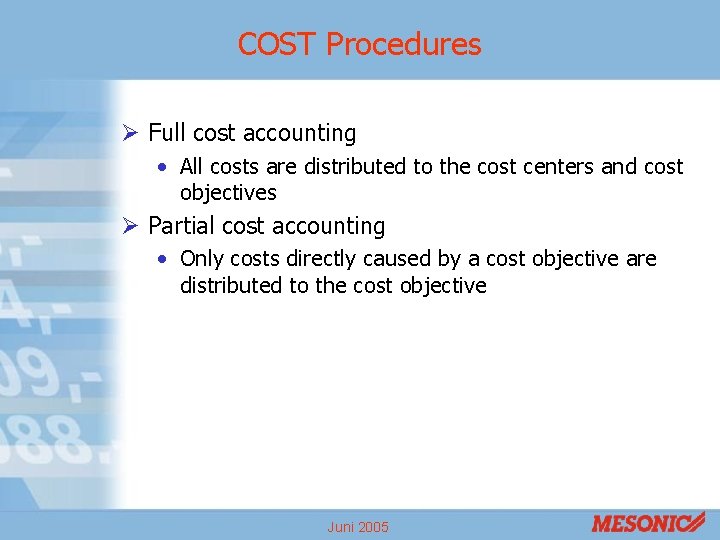 COST Procedures

➢ Full cost accounting

• All costs are distributed to the cost centers and cost objectives

➢ Partial cost accounting

• Only costs directly caused by a cost objective are distributed to the cost objective

Juni 2005

MESONIC